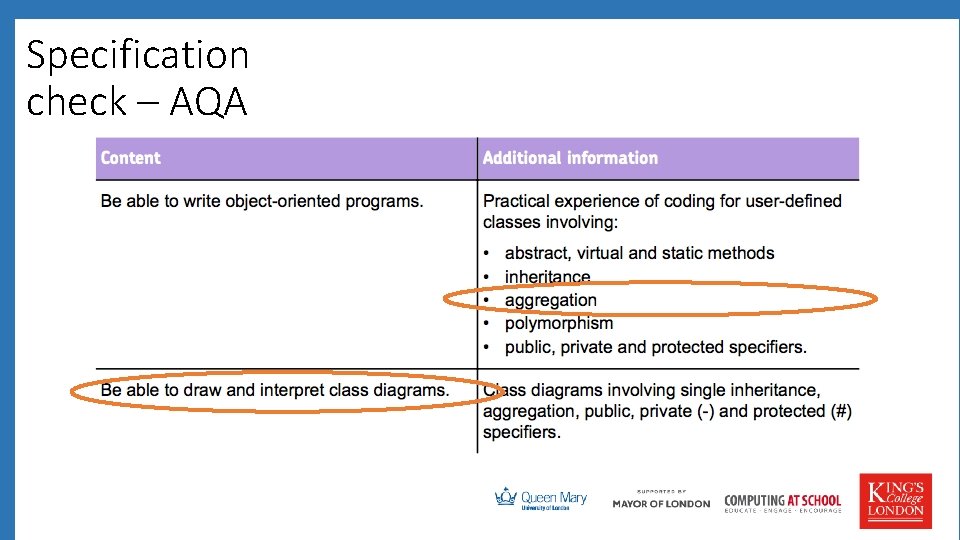 Specification check – AQA

| Content | Additional information |
|---|---|
| Be able to write object-oriented programs. | Practical experience of coding for user-defined classes involving: • abstract, virtual and static methods • inheritance • aggregation • polymorphism • public, private and protected specifiers. |
| Be able to draw and interpret class diagrams. | Class diagrams involving single inheritance, aggregation, public, private (-) and protected (#) specifiers. |

Queen Mary University of London

SUPPORTED BY MAYOR OF LONDON

COMPUTING AT SCHOOL EDUCATE · ENGAGE · ENCOURAGE

KING'S College LONDON